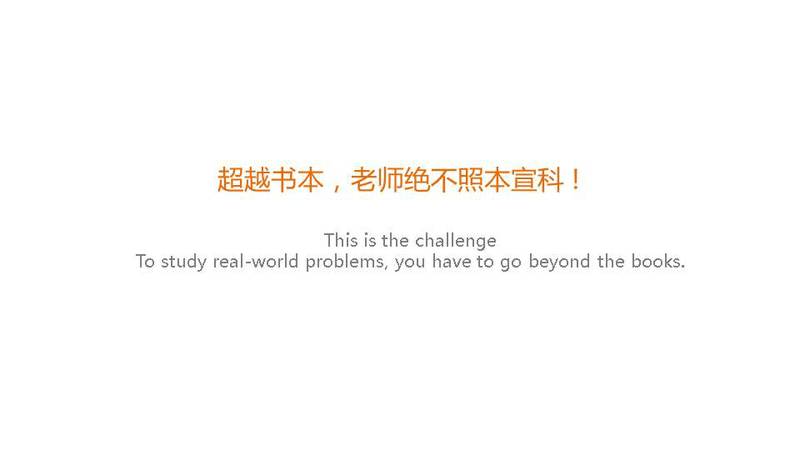 超越书本，老师绝不照本宣科！

This is the challenge
To study real-world problems, you have to go beyond the books.